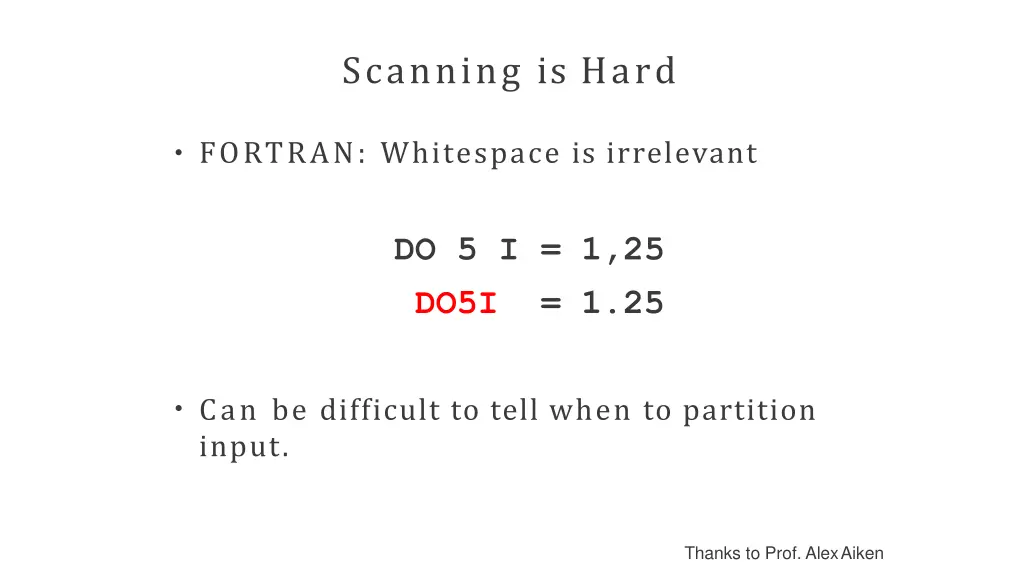 Scanning is Hard

• FORTRAN: Whitespace is irrelevant

DO 5 I = 1,25
DO5I = 1.25

• Can be difficult to tell when to partition input.

Thanks to Prof. Alex Aiken